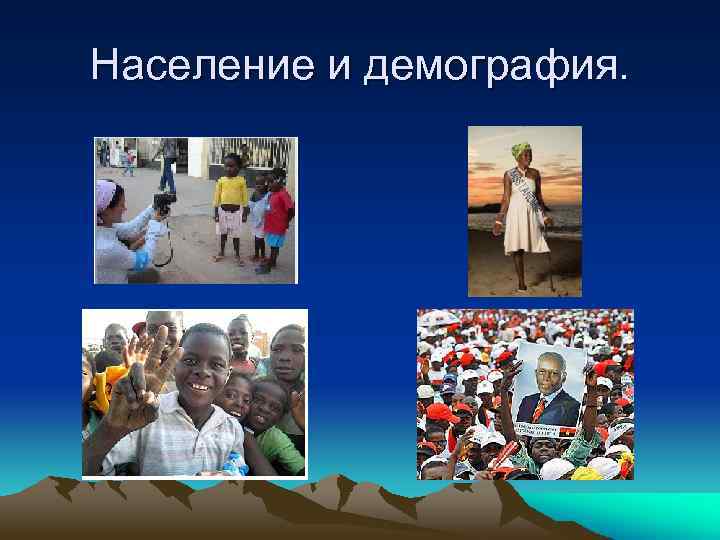 Население и демография.